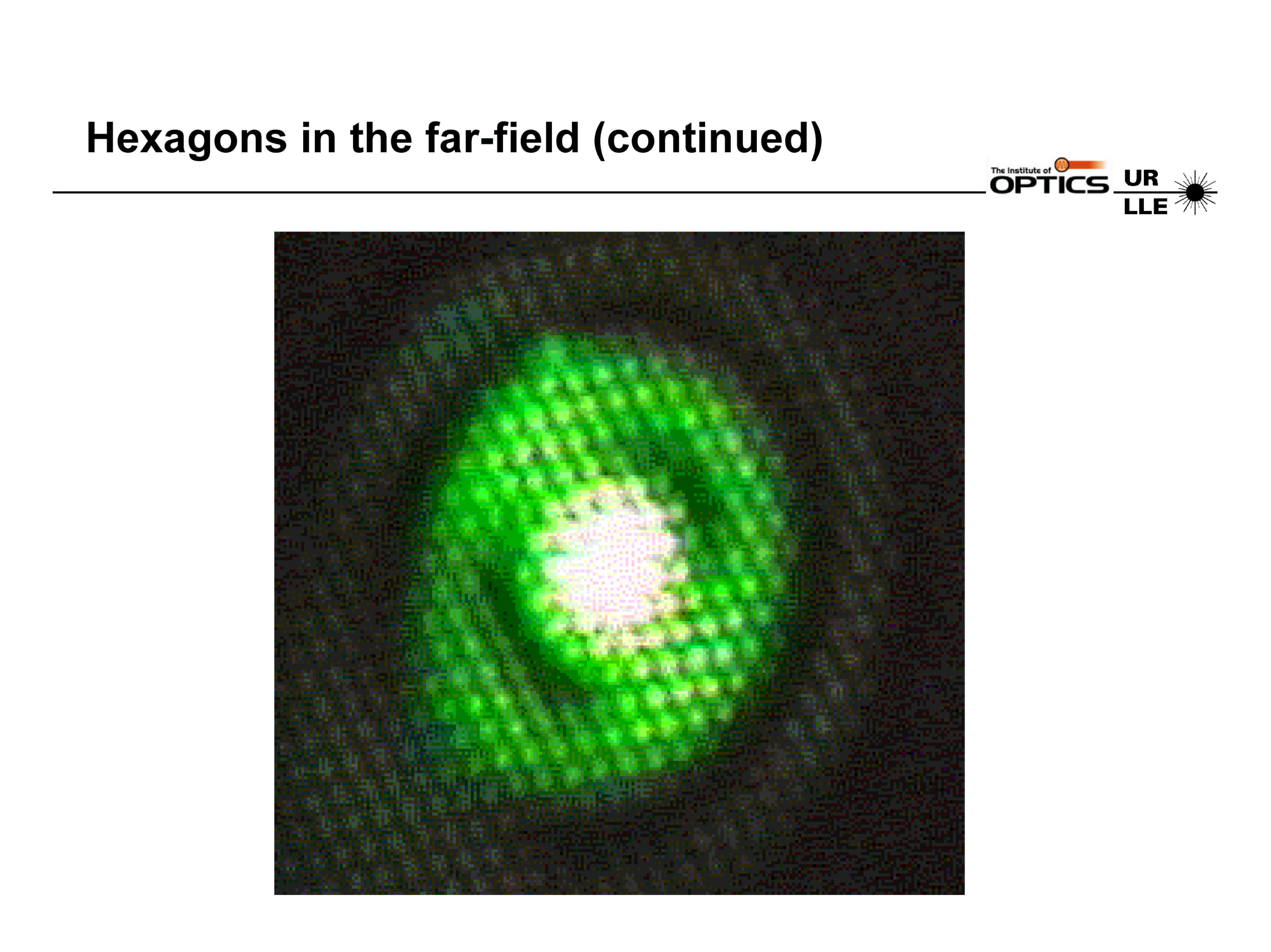 Hexagons in the far-field (continued)

The Institute of OPTICS

UR
LLE